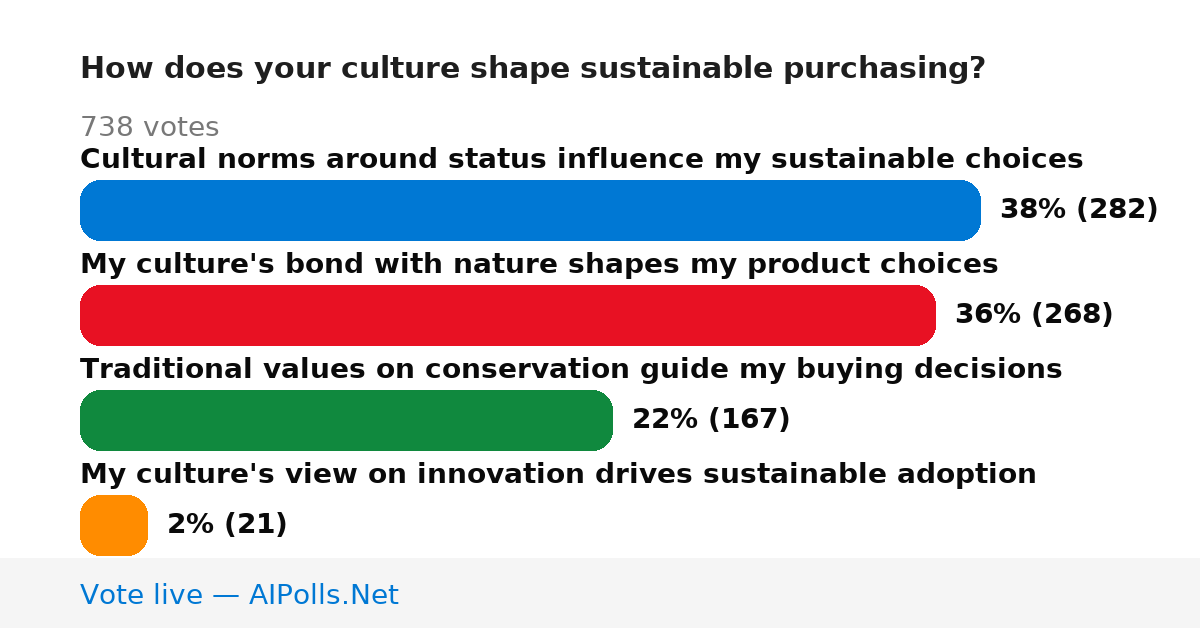 How does your culture shape sustainable purchasing?

738 votes

Cultural norms around status influence my sustainable choices

38% (282)

My culture's bond with nature shapes my product choices

36% (268)

Traditional values on conservation guide my buying decisions

22% (167)

My culture's view on innovation drives sustainable adoption

2% (21)

Vote live — AIPolls.Net